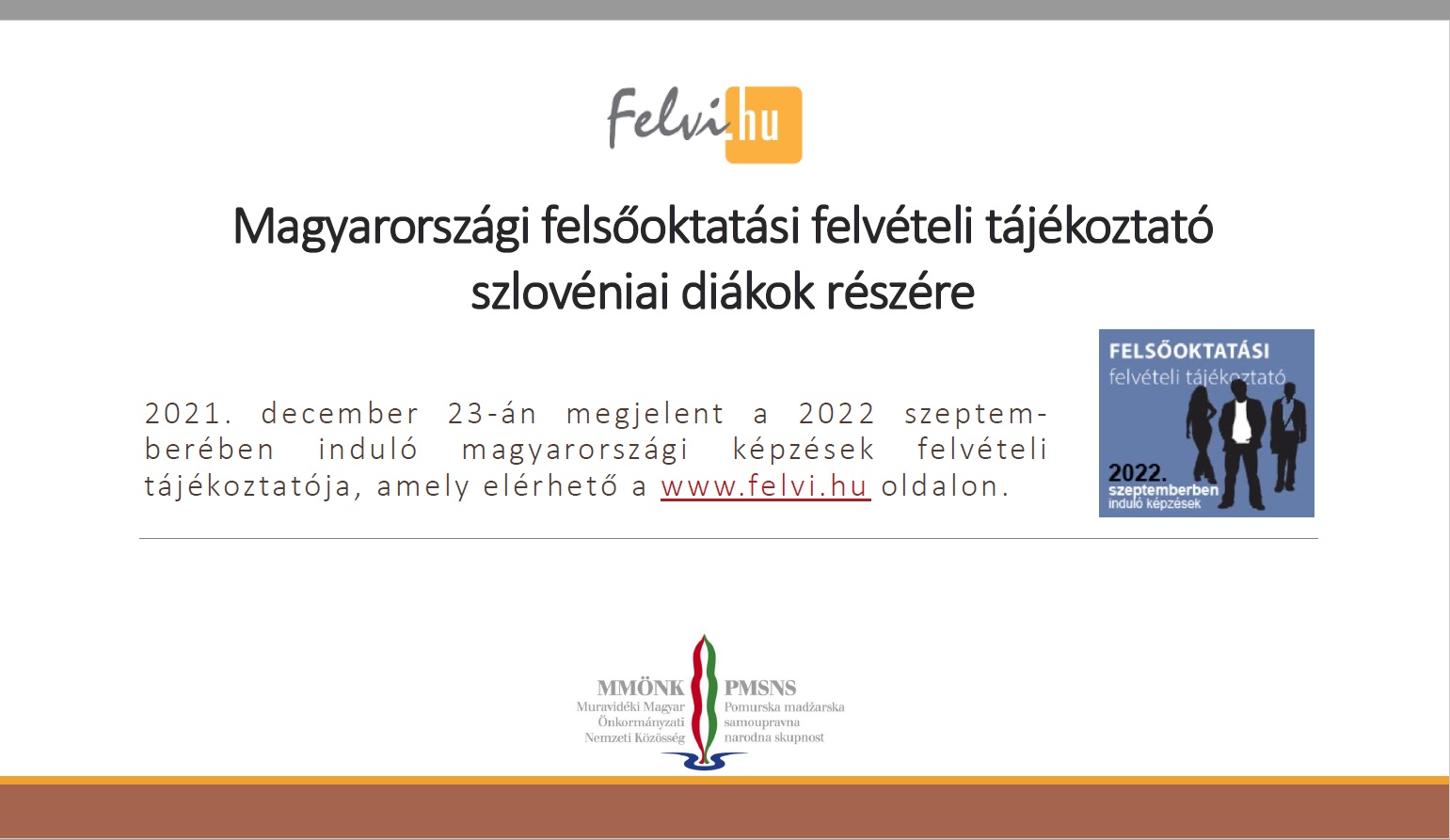 Felvi.hu

Magyarországi felsőoktatási felvételi tájékoztató szlovéniai diákok részére

2021. december 23-án megjelent a 2022 szeptemberében induló magyarországi képzések felvételi tájékoztatója, amely elérhető a www.felvi.hu oldalon.

FELSŐOKTATÁSI
felvételi tájékoztató
2022.
szeptemberben
induló képzések

MMÖNK
Muravidéki Magyar
Önkormányzati
Nemzeti Közösség

PMSNS
Pomurska madžarska
samoupravna
narodna skupnost